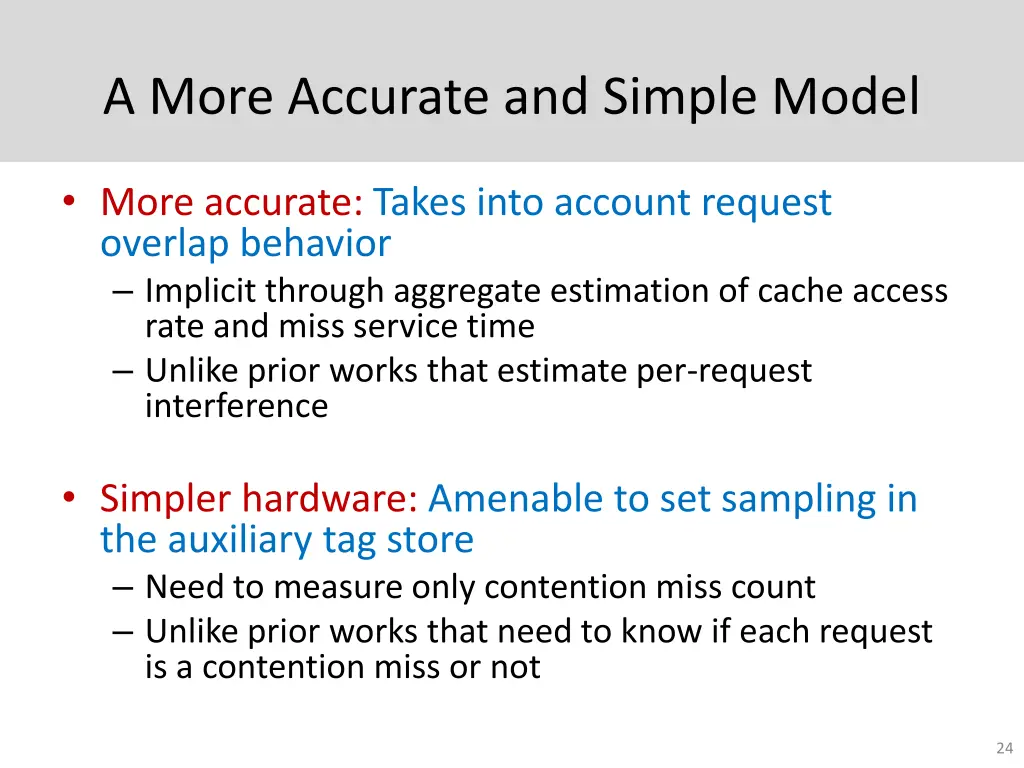 A More Accurate and Simple Model

• More accurate: Takes into account request overlap behavior
– Implicit through aggregate estimation of cache access rate and miss service time
– Unlike prior works that estimate per-request interference

• Simpler hardware: Amenable to set sampling in the auxiliary tag store
– Need to measure only contention miss count
– Unlike prior works that need to know if each request is a contention miss or not

24